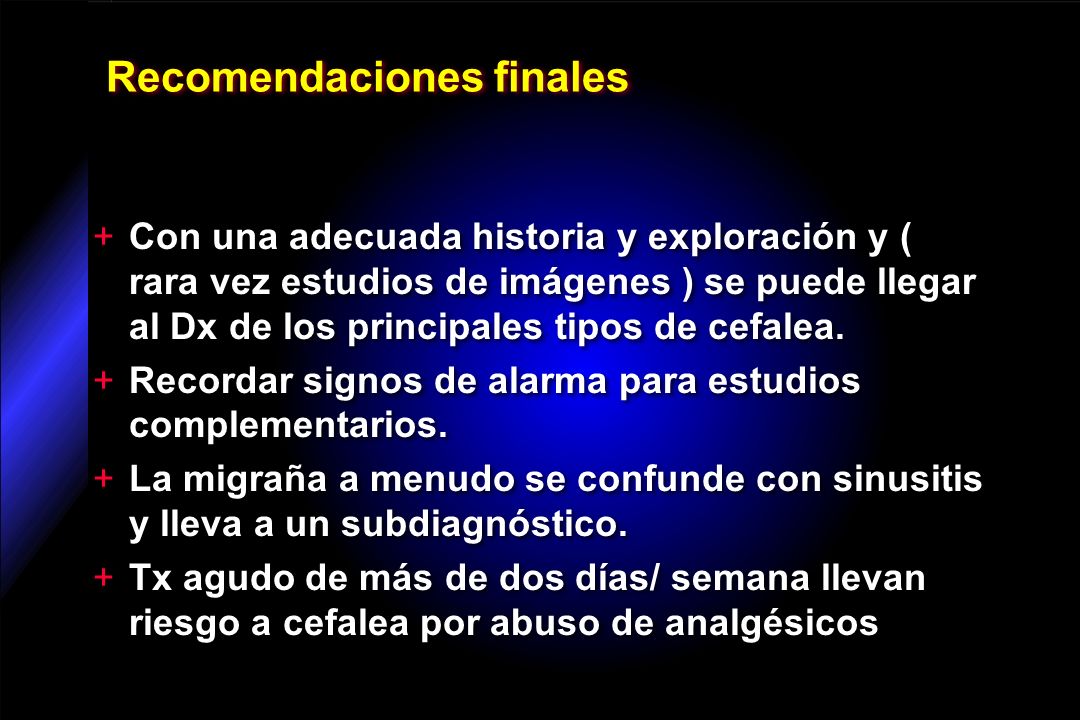 Recomendaciones finales

+ Con una adecuada historia y exploración y ( rara vez estudios de imágenes ) se puede llegar al Dx de los principales tipos de cefalea.

+ Recordar signos de alarma para estudios complementarios.

+ La migraña a menudo se confunde con sinusitis y lleva a un subdiagnóstico.

+ Tx agudo de más de dos días/ semana llevan riesgo a cefalea por abuso de analgésicos